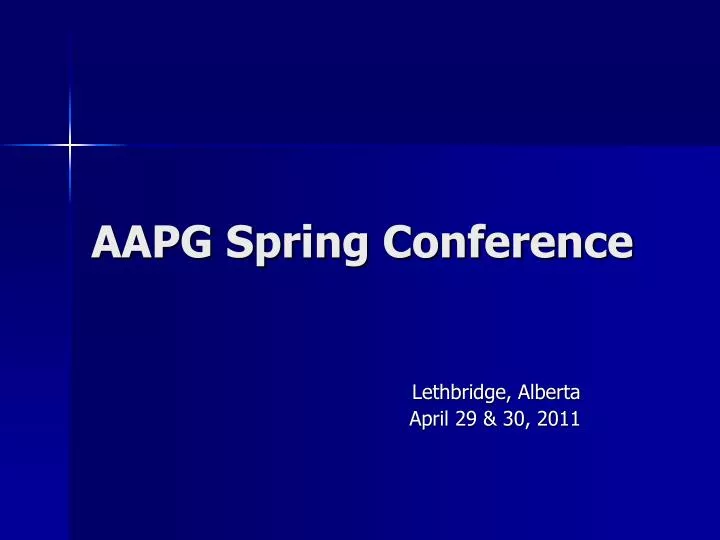 AAPG Spring Conference

Lethbridge, Alberta
April 29 & 30, 2011